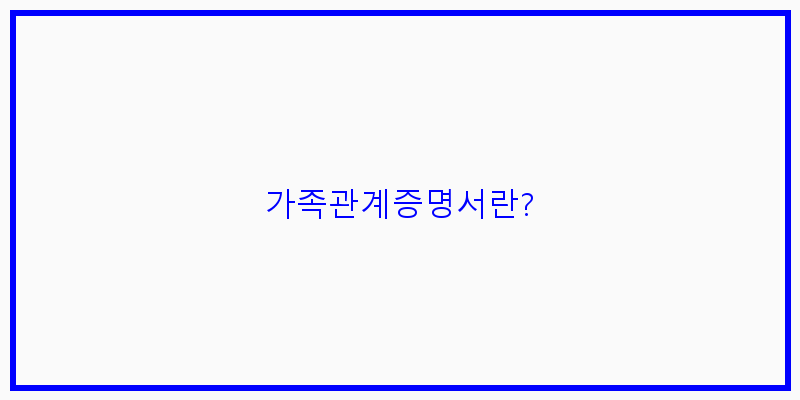 가족관계증명서란?